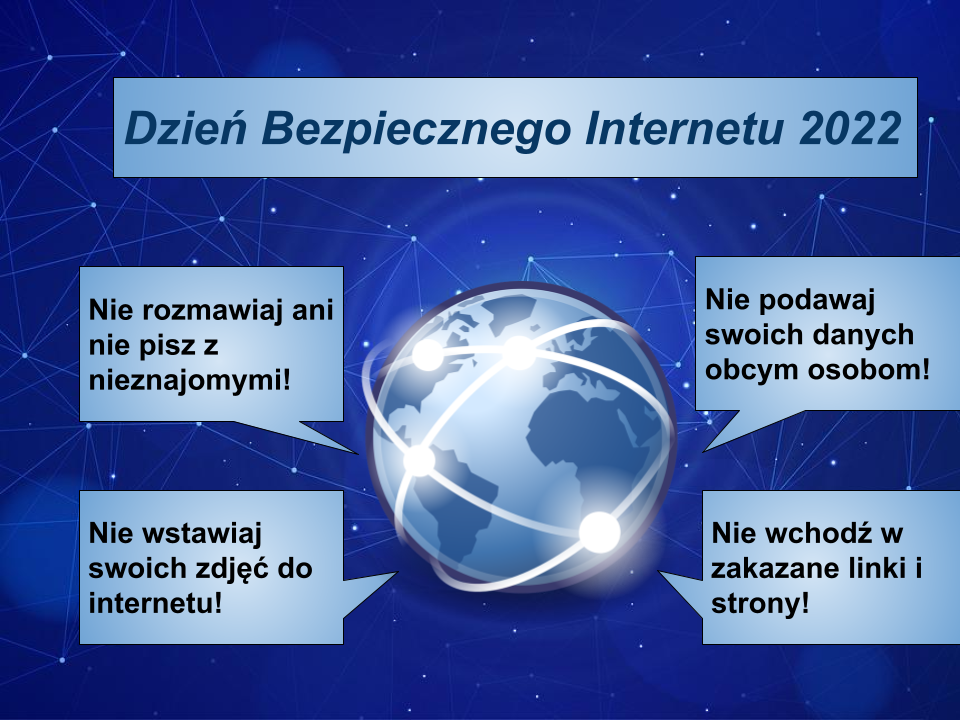 Dzień Bezpiecznego Internetu 2022

Nie rozmawiaj ani nie pisz z nieznajomymi!

Nie podawaj swoich danych obcym osobom!

Nie wstawiaj swoich zdjęć do internetu!

Nie wchodź w zakazane linki i strony!